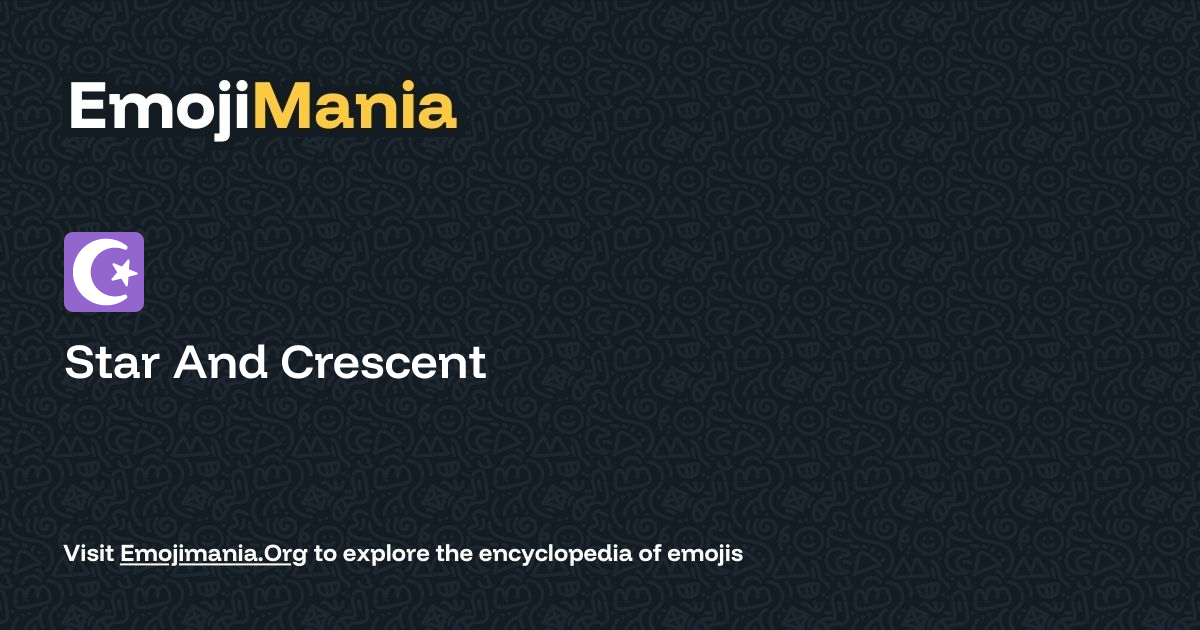 EmojiMania

Star And Crescent

Visit Emojimania.Org to explore the encyclopedia of emojis